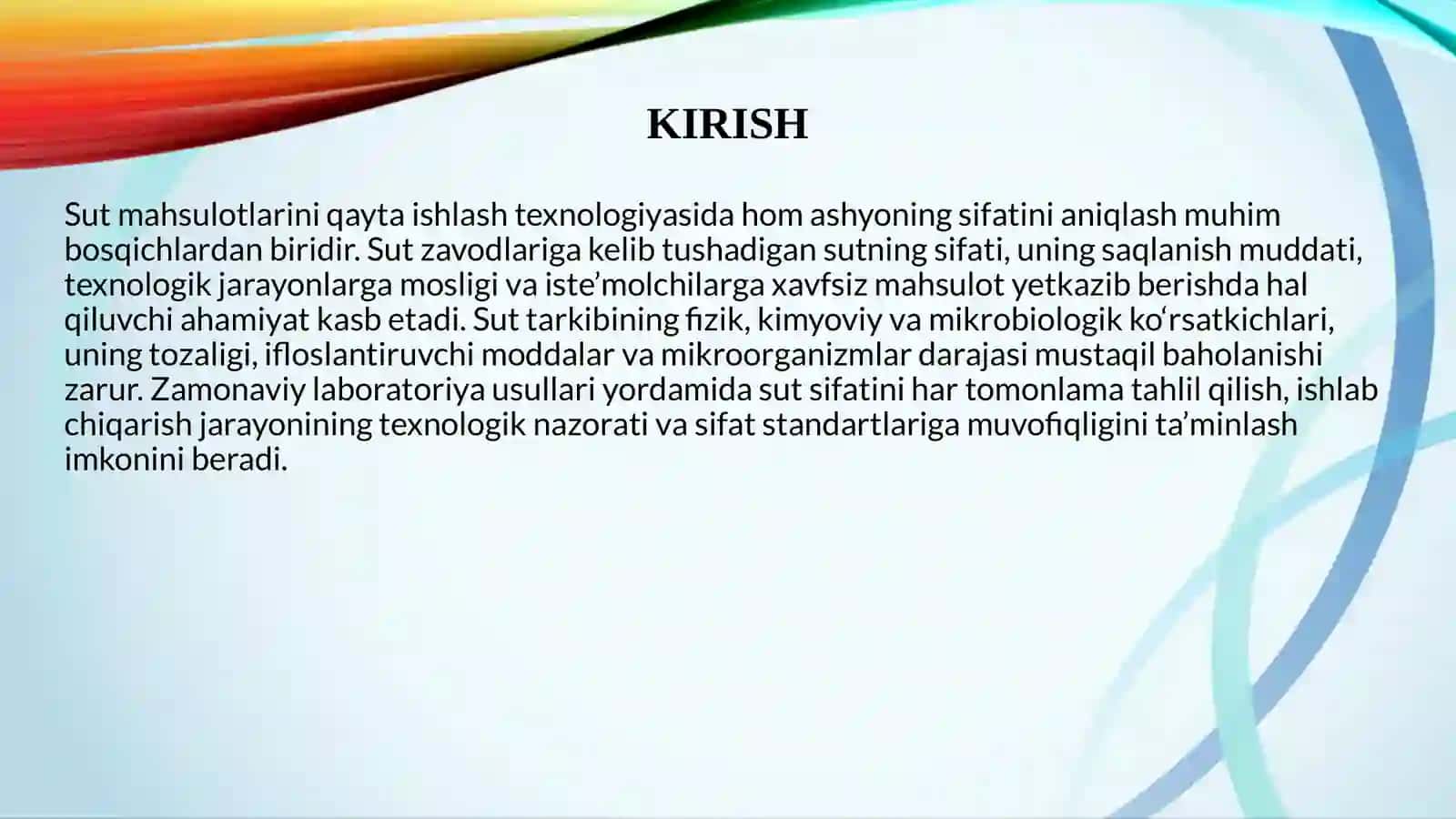 KIRISH

Sut mahsulotlarini qayta ishlash texnologiyasida hom ashyoning sifatini aniqlash muhim bosqichlardan biridir. Sut zavodlariga kelib tushadigan sutning sifati, uning saqlanish muddati, texnologik jarayonlarga mosligi va iste’molchilarga xavfsiz mahsulot yetkazib berishda hal qiluvchi ahamiyat kasb etadi. Sut tarkibining fizik, kimyoviy va mikrobiologik ko‘rsatkichlari, uning tozaligi, ifloslantiruvchi moddalar va mikroorganizmlar darajasi mustaqil baholanishi zarur. Zamonaviy laboratoriya usullari yordamida sut sifatini har tomonlama tahlil qilish, ishlab chiqarish jarayonining texnologik nazorati va sifat standartlariga muvofiqligini ta’minlash imkonini beradi.